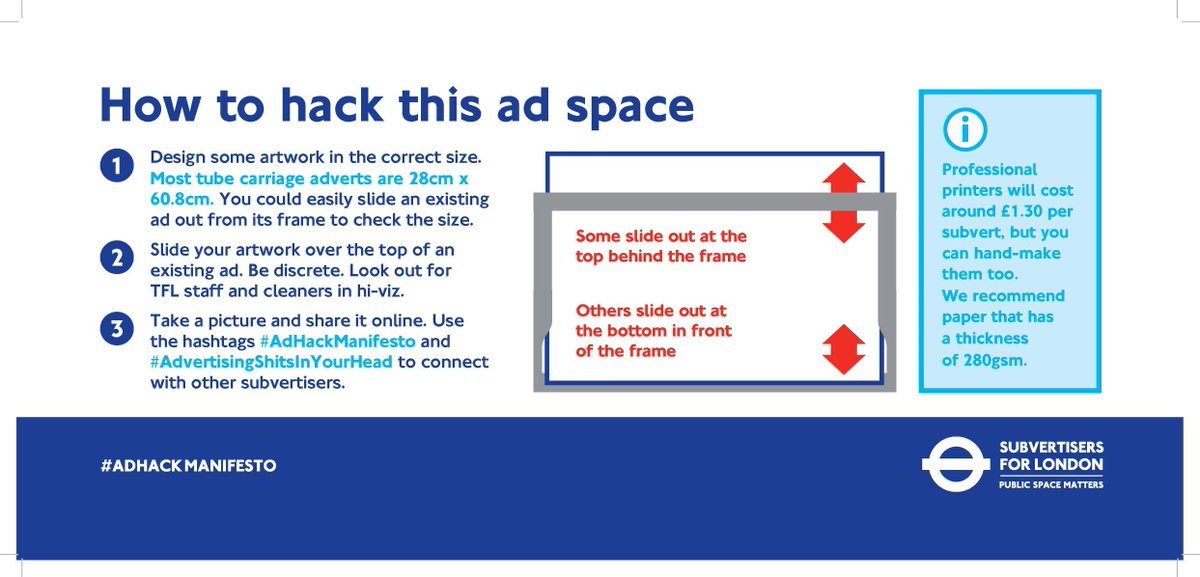 How to hack this ad space

1 Design some artwork in the correct size. Most tube carriage adverts are 28cm x 60.8cm. You could easily slide an existing ad out from its frame to check the size.

2 Slide your artwork over the top of an existing ad. Be discrete. Look out for TFL staff and cleaners in hi-viz.

3 Take a picture and share it online. Use the hashtags #AdHackManifesto and #AdvertisingShitsInYourHead to connect with other subvertisers.

Some slide out at the top behind the frame

Others slide out at the bottom in front of the frame

i

Professional printers will cost around £1.30 per subvert, but you can hand-make them too.
We recommend paper that has a thickness of 280gsm.

#ADHACKMANIFESTO

SUBVERTISERS FOR LONDON
PUBLIC SPACE MATTERS